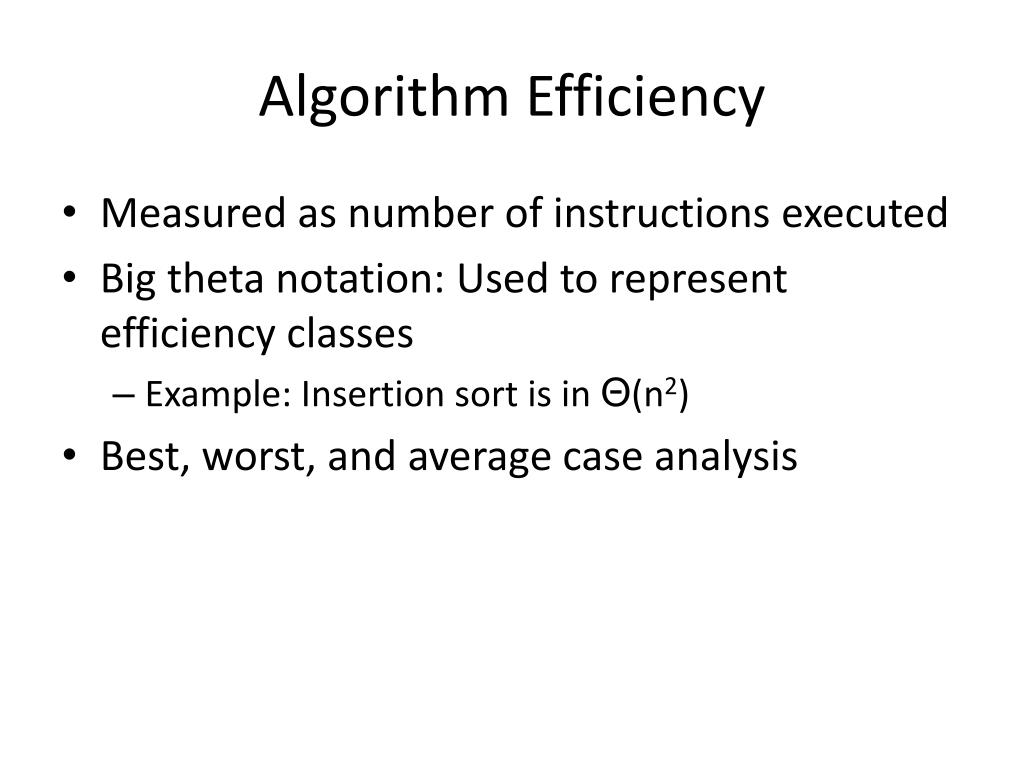 Algorithm Efficiency

• Measured as number of instructions executed
• Big theta notation: Used to represent efficiency classes
 – Example: Insertion sort is in $\Theta(n^2)$
• Best, worst, and average case analysis